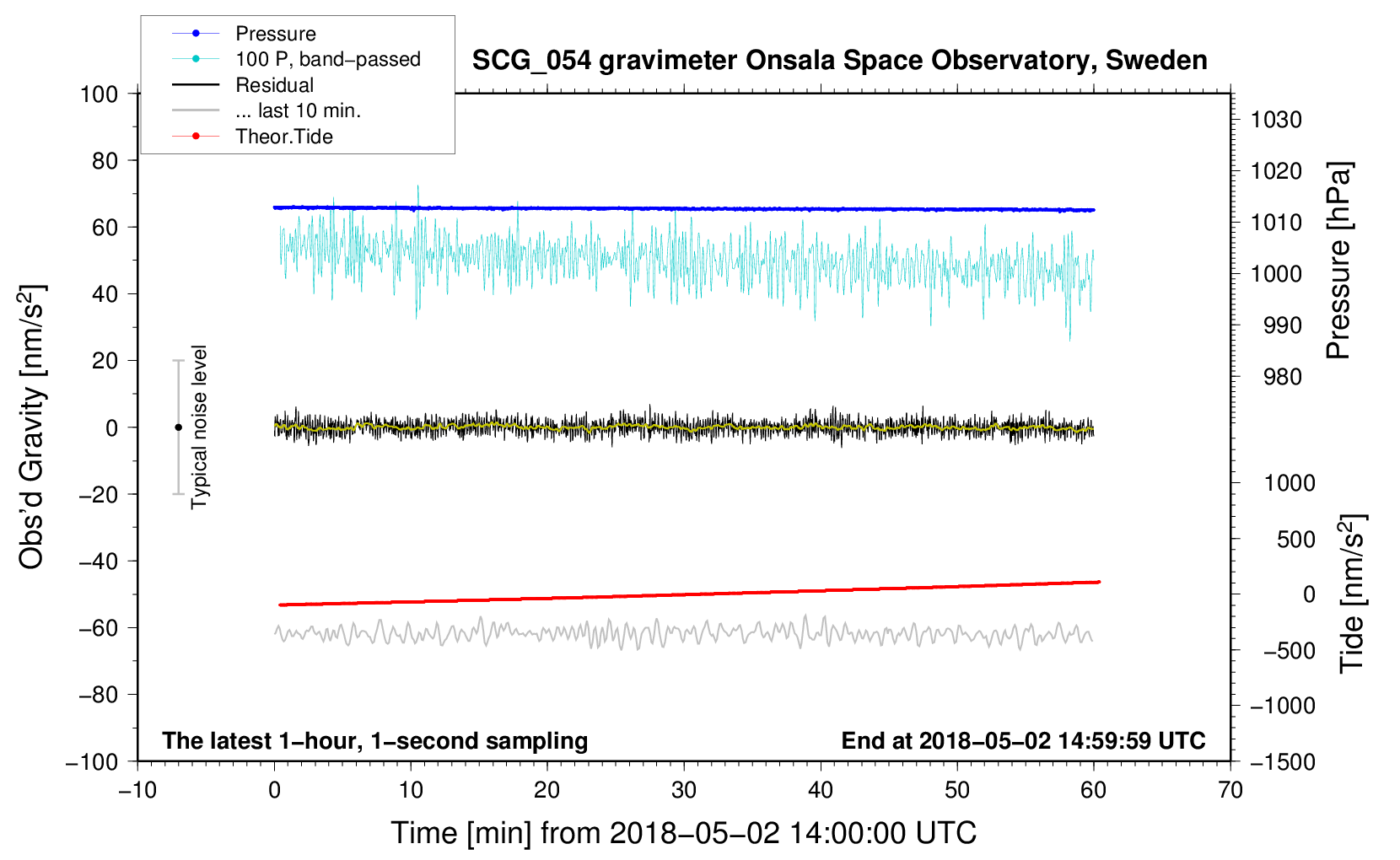 Pressure
100 P, band−passed
Residual
... last 10 min.
Theor.Tide

SCG_054 gravimeter Onsala Space Observatory, Sweden

100
80
60
40
20
0
−20
−40
−60
−80
−100

Obs'd Gravity [nm/s$^2$]

Typical noise level

1030
1020
1010
1000
990
980

Pressure [hPa]

1000
500
0
−500
−1000
−1500

Tide [nm/s$^2$]

The latest 1−hour, 1−second sampling

End at 2018−05−02 14:59:59 UTC

−10
0
10
20
30
40
50
60
70

Time [min] from 2018−05−02 14:00:00 UTC